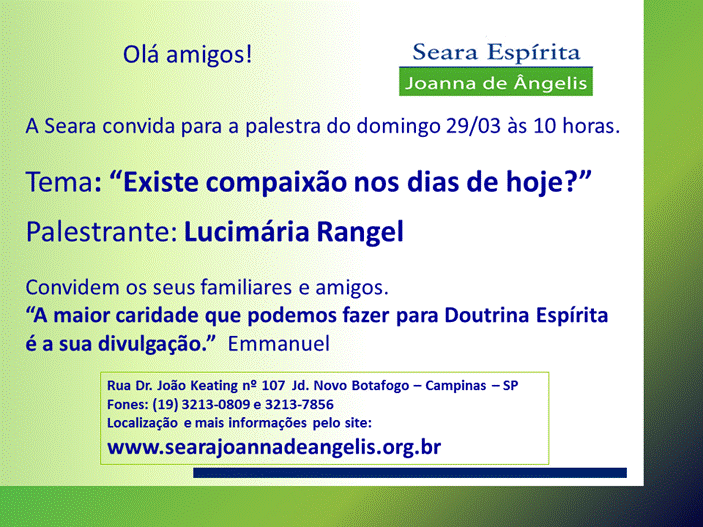 Olá amigos!

Seara Espírita
Joanna de Ângelis

A Seara convida para a palestra do domingo 29/03 às 10 horas.

Tema: “Existe compaixão nos dias de hoje?”

Palestrante: Lucimária Rangel

Convidem os seus familiares e amigos.
“A maior caridade que podemos fazer para Doutrina Espírita é a sua divulgação.” Emmanuel

Rua Dr. João Keating nº 107 Jd. Novo Botafogo – Campinas – SP
Fones: (19) 3213-0809 e 3213-7856
Localização e mais informações pelo site:
www.searajoannadeangelis.org.br